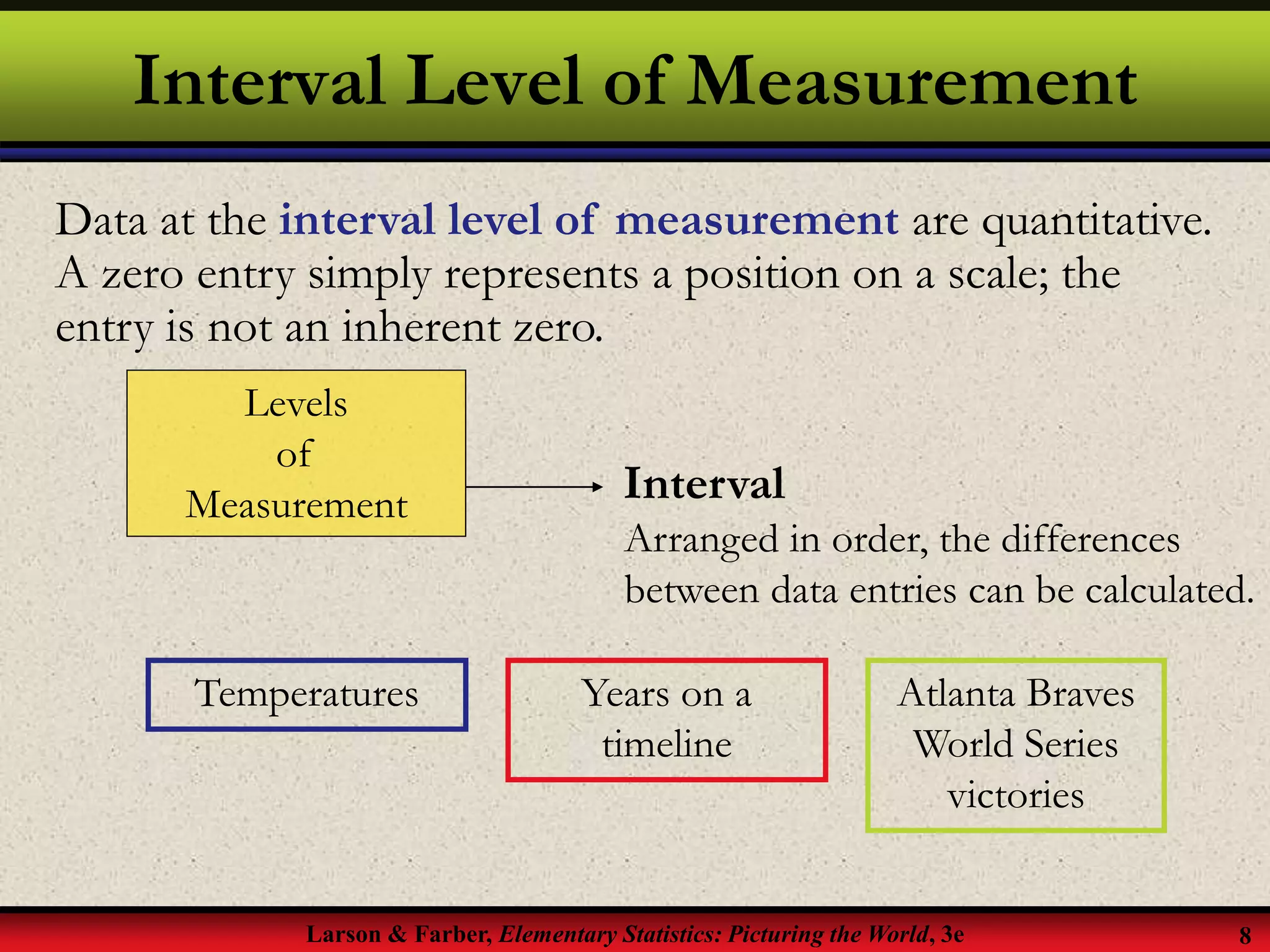 Interval Level of Measurement

Data at the interval level of measurement are quantitative. A zero entry simply represents a position on a scale; the entry is not an inherent zero.

Levels of Measurement

Interval

Arranged in order, the differences between data entries can be calculated.

Temperatures

Years on a timeline

Atlanta Braves World Series victories

Larson & Farber, Elementary Statistics: Picturing the World, 3e

8